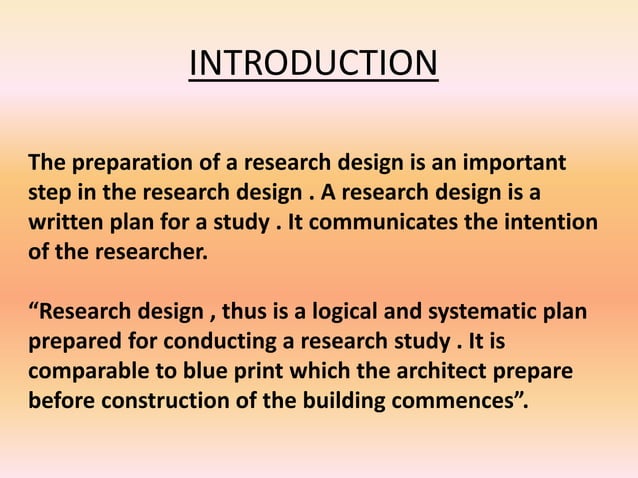 INTRODUCTION

The preparation of a research design is an important step in the research design . A research design is a written plan for a study . It communicates the intention of the researcher.

“Research design , thus is a logical and systematic plan prepared for conducting a research study . It is comparable to blue print which the architect prepare before construction of the building commences”.